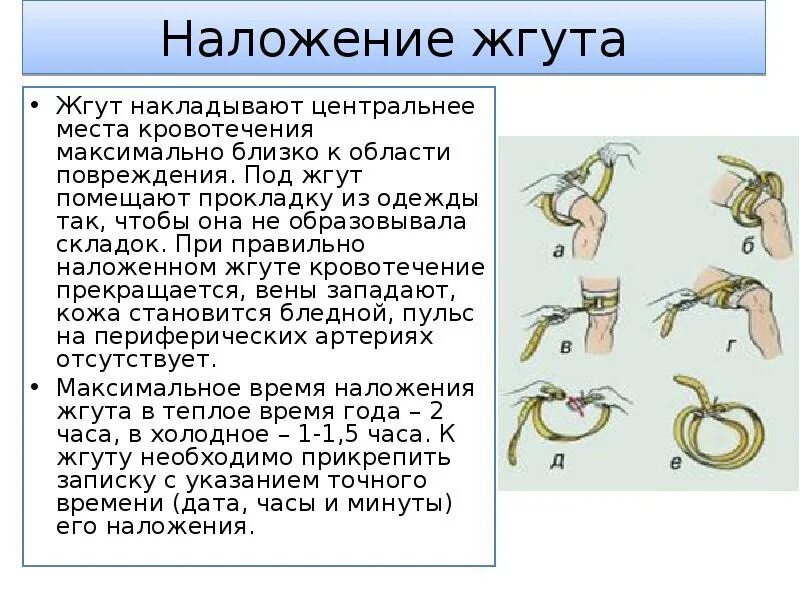 Наложение жгута

• Жгут накладывают центральнее места кровотечения максимально близко к области повреждения. Под жгут помещают прокладку из одежды так, чтобы она не образовывала складок. При правильно наложенном жгуте кровотечение прекращается, вены западают, кожа становится бледной, пульс на периферических артериях отсутствует.
• Максимальное время наложения жгута в теплое время года – 2 часа, в холодное – 1-1,5 часа. К жгуту необходимо прикрепить записку с указанием точного времени (дата, часы и минуты) его наложения.

а
б
в
г
д
е